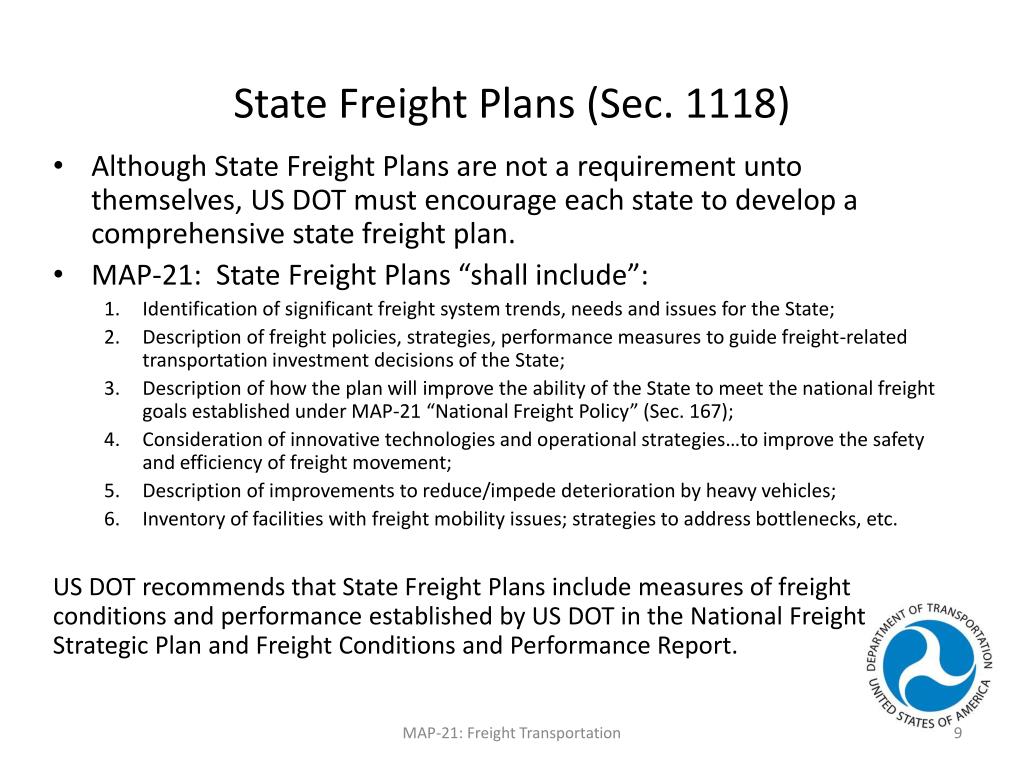 State Freight Plans (Sec. 1118)

• Although State Freight Plans are not a requirement unto themselves, US DOT must encourage each state to develop a comprehensive state freight plan.
• MAP-21: State Freight Plans “shall include”:
1. Identification of significant freight system trends, needs and issues for the State;
2. Description of freight policies, strategies, performance measures to guide freight-related transportation investment decisions of the State;
3. Description of how the plan will improve the ability of the State to meet the national freight goals established under MAP-21 “National Freight Policy” (Sec. 167);
4. Consideration of innovative technologies and operational strategies…to improve the safety and efficiency of freight movement;
5. Description of improvements to reduce/impede deterioration by heavy vehicles;
6. Inventory of facilities with freight mobility issues; strategies to address bottlenecks, etc.

US DOT recommends that State Freight Plans include measures of freight conditions and performance established by US DOT in the National Freight Strategic Plan and Freight Conditions and Performance Report.

DEPARTMENT OF TRANSPORTATION UNITED STATES OF AMERICA

MAP-21: Freight Transportation

9